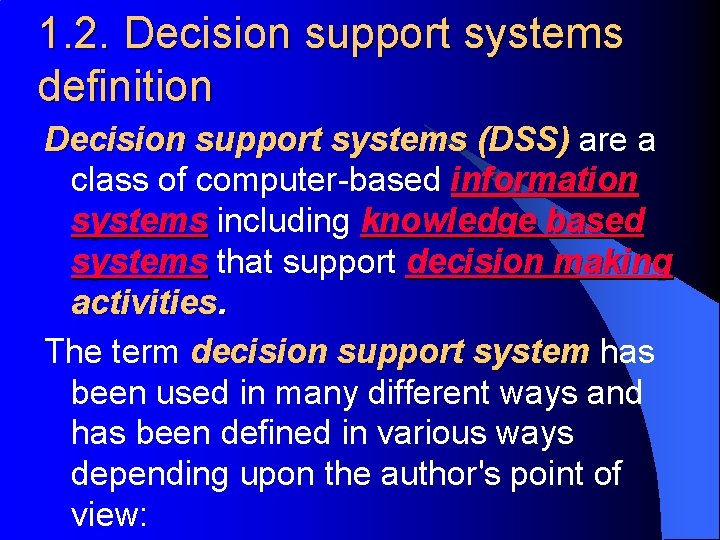 1.2. Decision support systems definition

Decision support systems (DSS) are a class of computer-based information systems including knowledge based systems that support decision making activities.

The term decision support system has been used in many different ways and has been defined in various ways depending upon the author's point of view: